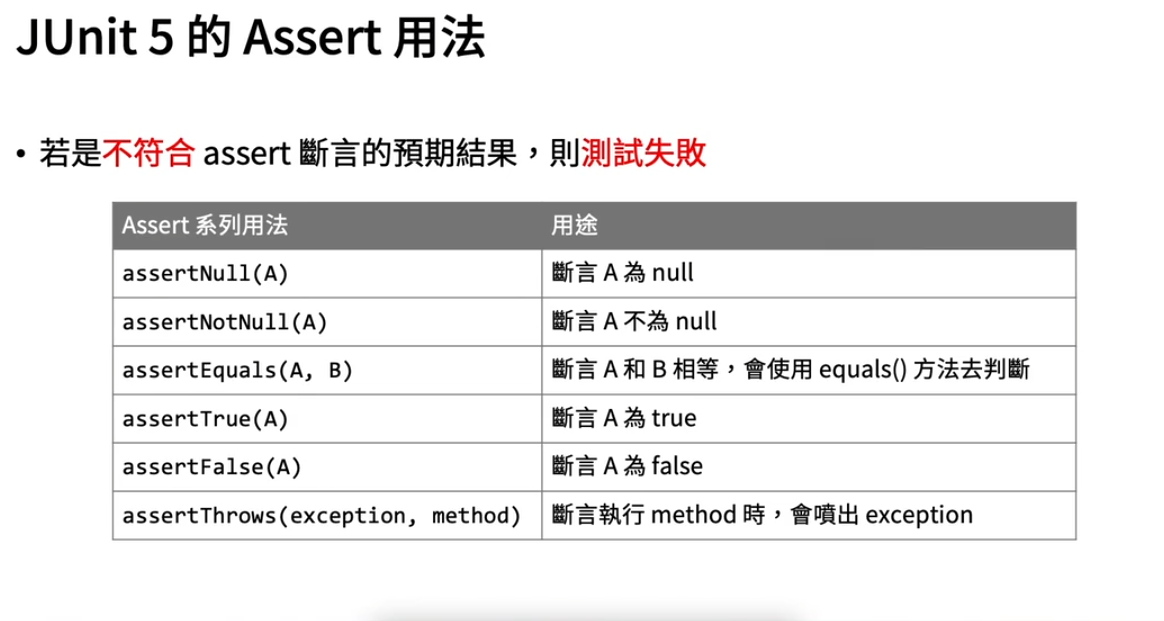 JUnit 5 的 Assert 用法

• 若是不符合 assert 斷言的預期結果，則測試失敗

| Assert 系列用法 | 用途 |
|---|---|
| assertNull(A) | 斷言 A 為 null |
| assertNotNull(A) | 斷言 A 不為 null |
| assertEquals(A, B) | 斷言 A 和 B 相等，會使用 equals() 方法去判斷 |
| assertTrue(A) | 斷言 A 為 true |
| assertFalse(A) | 斷言 A 為 false |
| assertThrows(exception, method) | 斷言執行 method 時，會噴出 exception |